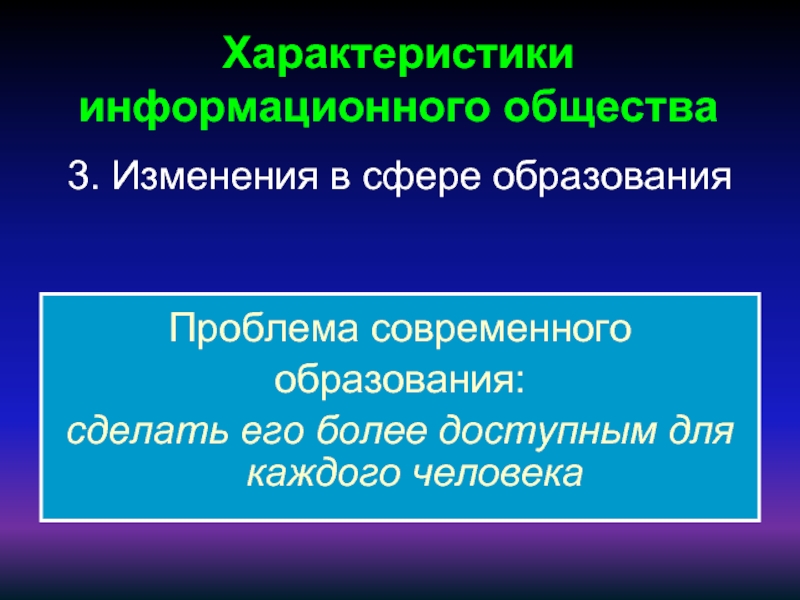 Характеристики информационного общества

3. Изменения в сфере образования

Проблема современного образования:
сделать его более доступным для каждого человека